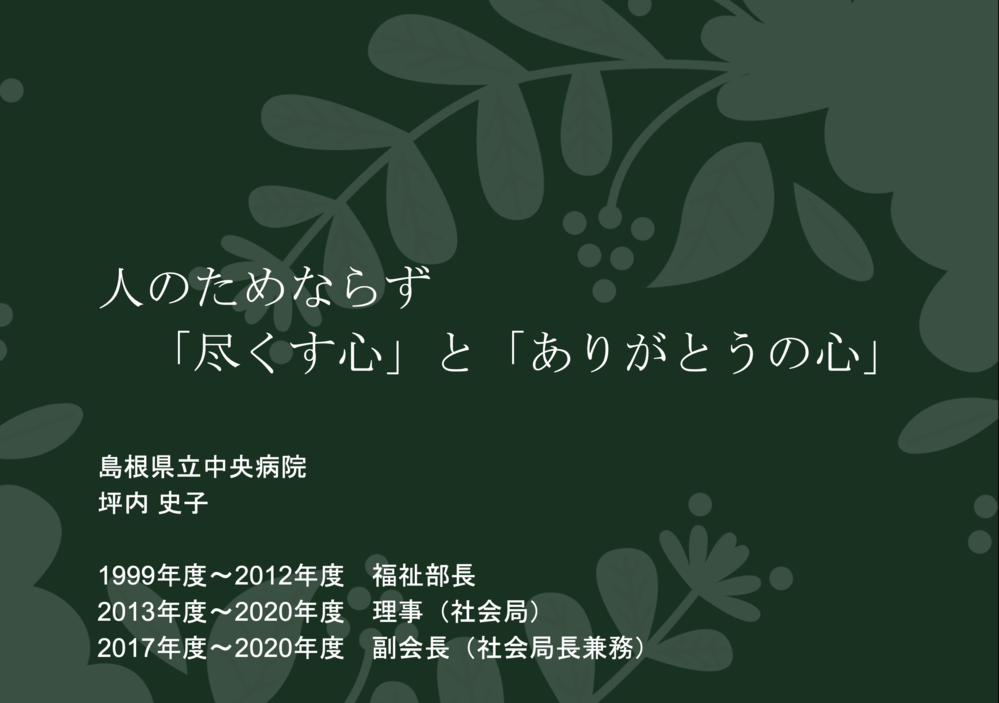 人のためならず
「尽くす心」と「ありがとうの心」

島根県立中央病院
坪内 史子

1999年度～2012年度　福祉部長
2013年度～2020年度　理事（社会局）
2017年度～2020年度　副会長（社会局長兼務）